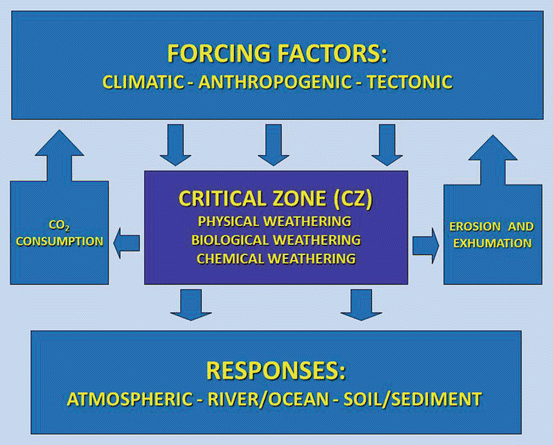 FORCING FACTORS:
CLIMATIC - ANTHROPOGENIC - TECTONIC

$CO_2$ CONSUMPTION

CRITICAL ZONE (CZ)
PHYSICAL WEATHERING
BIOLOGICAL WEATHERING
CHEMICAL WEATHERING

EROSION AND EXHUMATION

RESPONSES:
ATMOSPHERIC - RIVER/OCEAN - SOIL/SEDIMENT